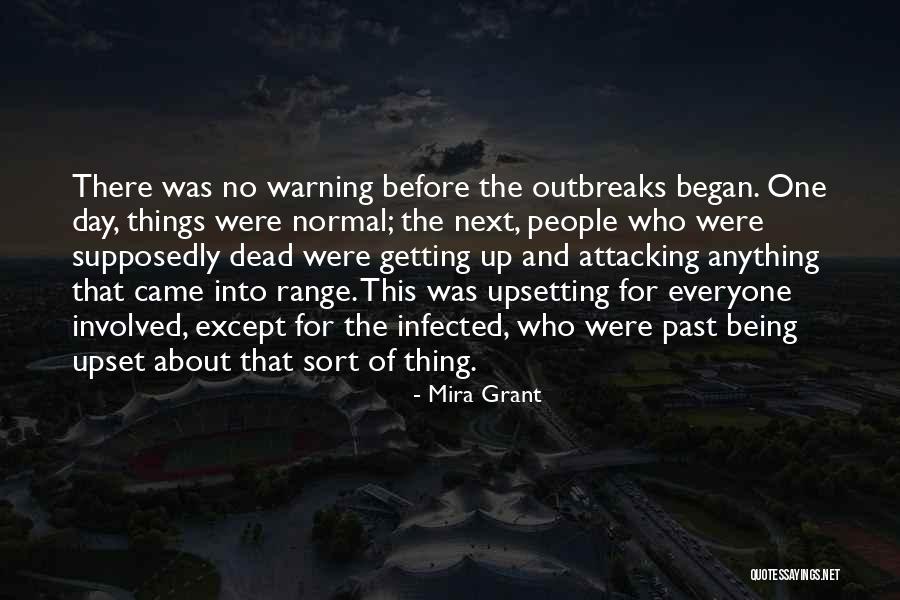 There was no warning before the outbreaks began. One day, things were normal; the next, people who were supposedly dead were getting up and attacking anything that came into range. This was upsetting for everyone involved, except for the infected, who were past being upset about that sort of thing.

- Mira Grant

QUOTESSAYINGS.NET